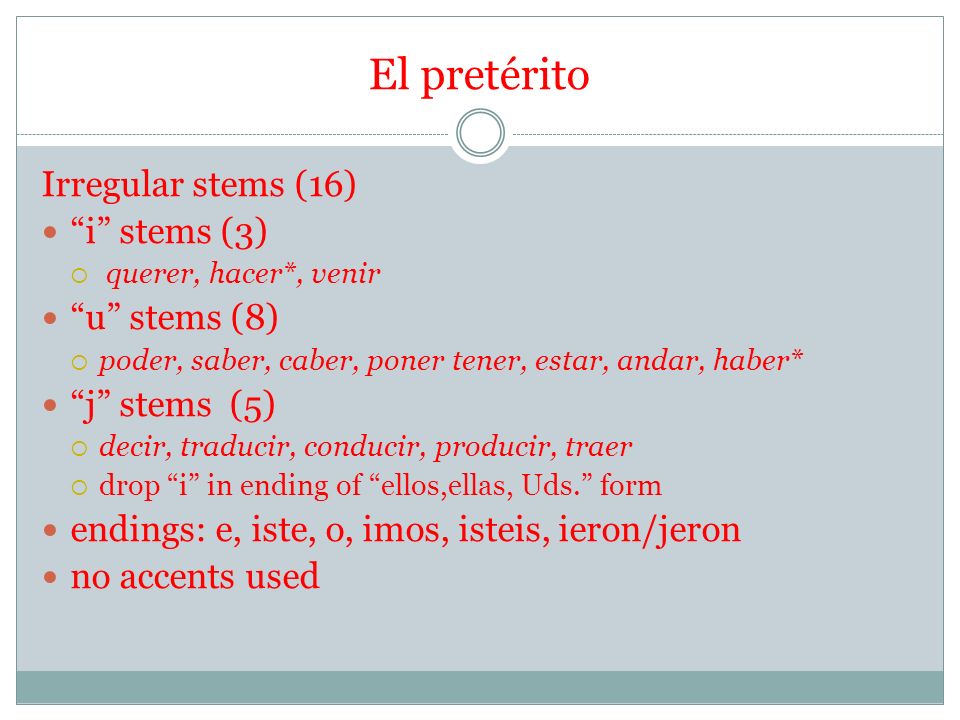 El pretérito

Irregular stems (16)

- “i” stems (3)
  - querer, hacer*, venir
- “u” stems (8)
  - poder, saber, caber, poner tener, estar, andar, haber*
- “j” stems (5)
  - decir, traducir, conducir, producir, traer
  - drop “i” in ending of “ellos,ellas, Uds.” form
- endings: e, iste, o, imos, isteis, ieron/jeron
- no accents used